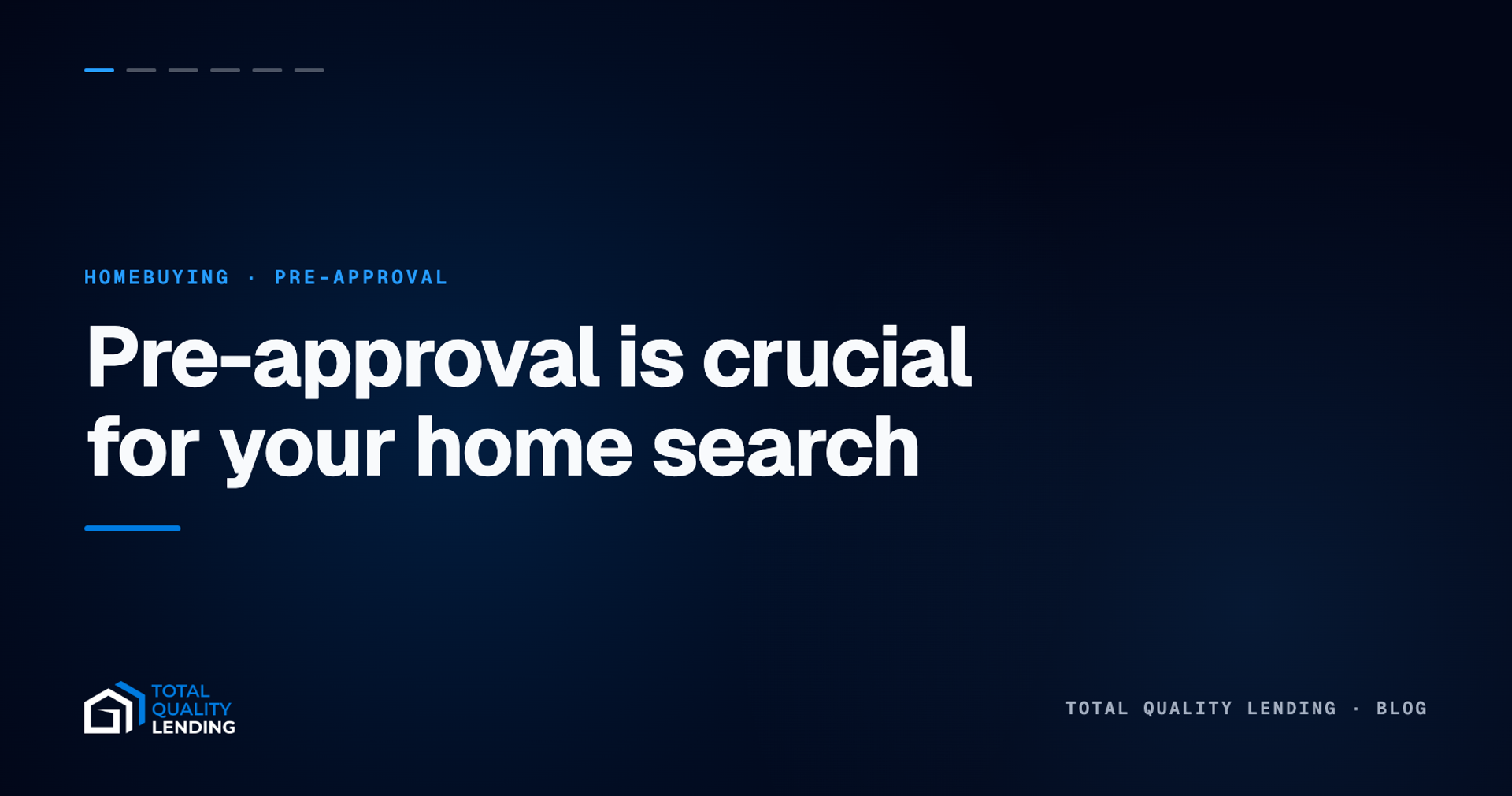 HOMEBUYING · PRE-APPROVAL

Pre-approval is crucial for your home search

TOTAL QUALITY LENDING

TOTAL QUALITY LENDING · BLOG